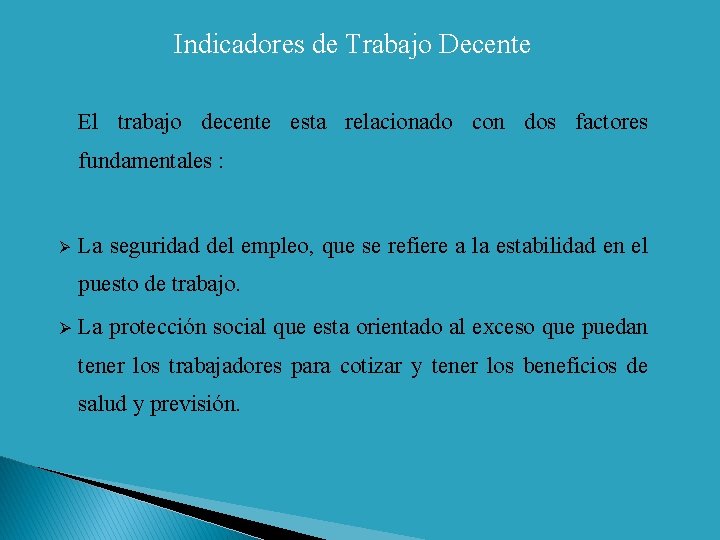 Indicadores de Trabajo Decente

El trabajo decente esta relacionado con dos factores fundamentales :

➢ La seguridad del empleo, que se refiere a la estabilidad en el puesto de trabajo.

➢ La protección social que esta orientado al exceso que puedan tener los trabajadores para cotizar y tener los beneficios de salud y previsión.